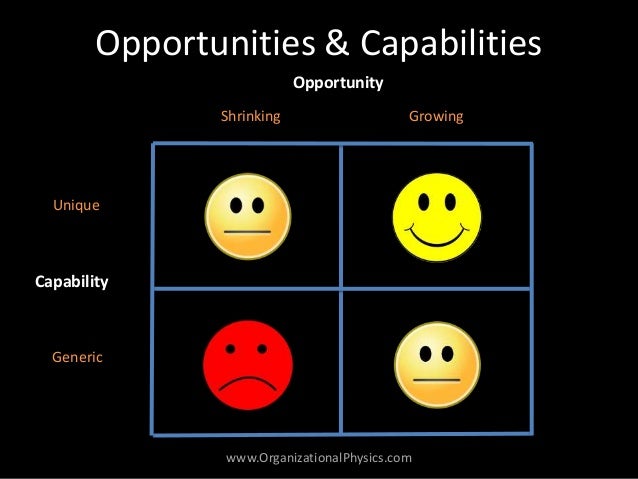 Opportunities & Capabilities

Opportunity

Shrinking

Growing

Unique

Capability

Generic

www.OrganizationalPhysics.com